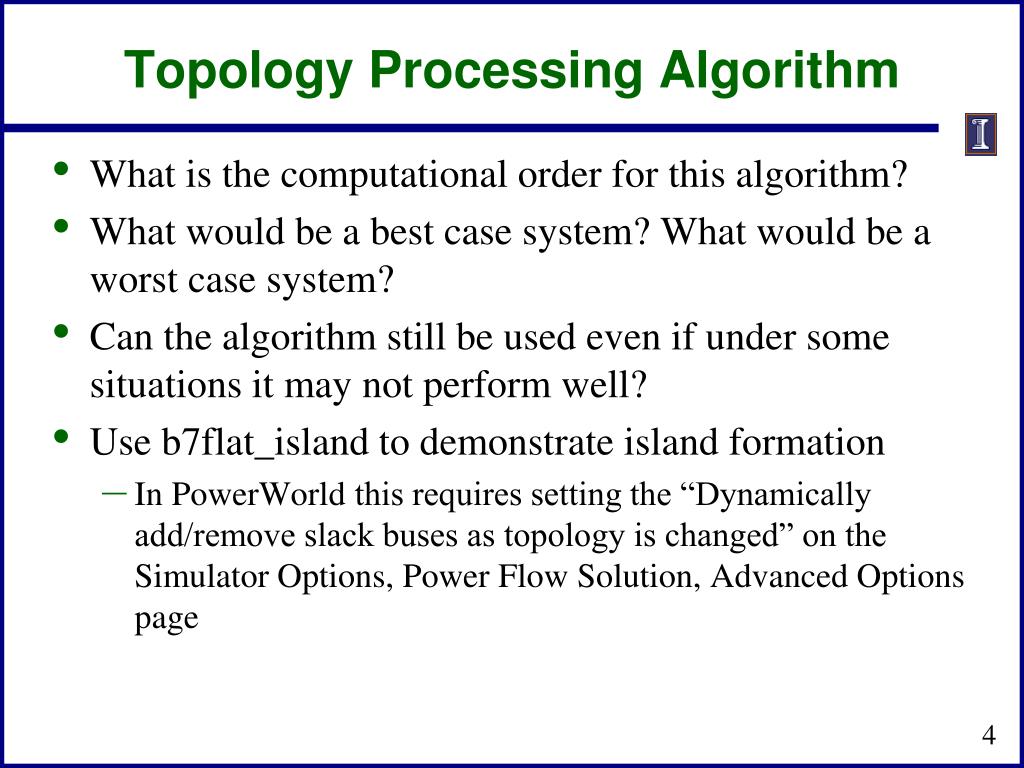 Topology Processing Algorithm

I

• What is the computational order for this algorithm?
• What would be a best case system? What would be a worst case system?
• Can the algorithm still be used even if under some situations it may not perform well?
• Use b7flat_island to demonstrate island formation
– In PowerWorld this requires setting the “Dynamically add/remove slack buses as topology is changed” on the Simulator Options, Power Flow Solution, Advanced Options page

4